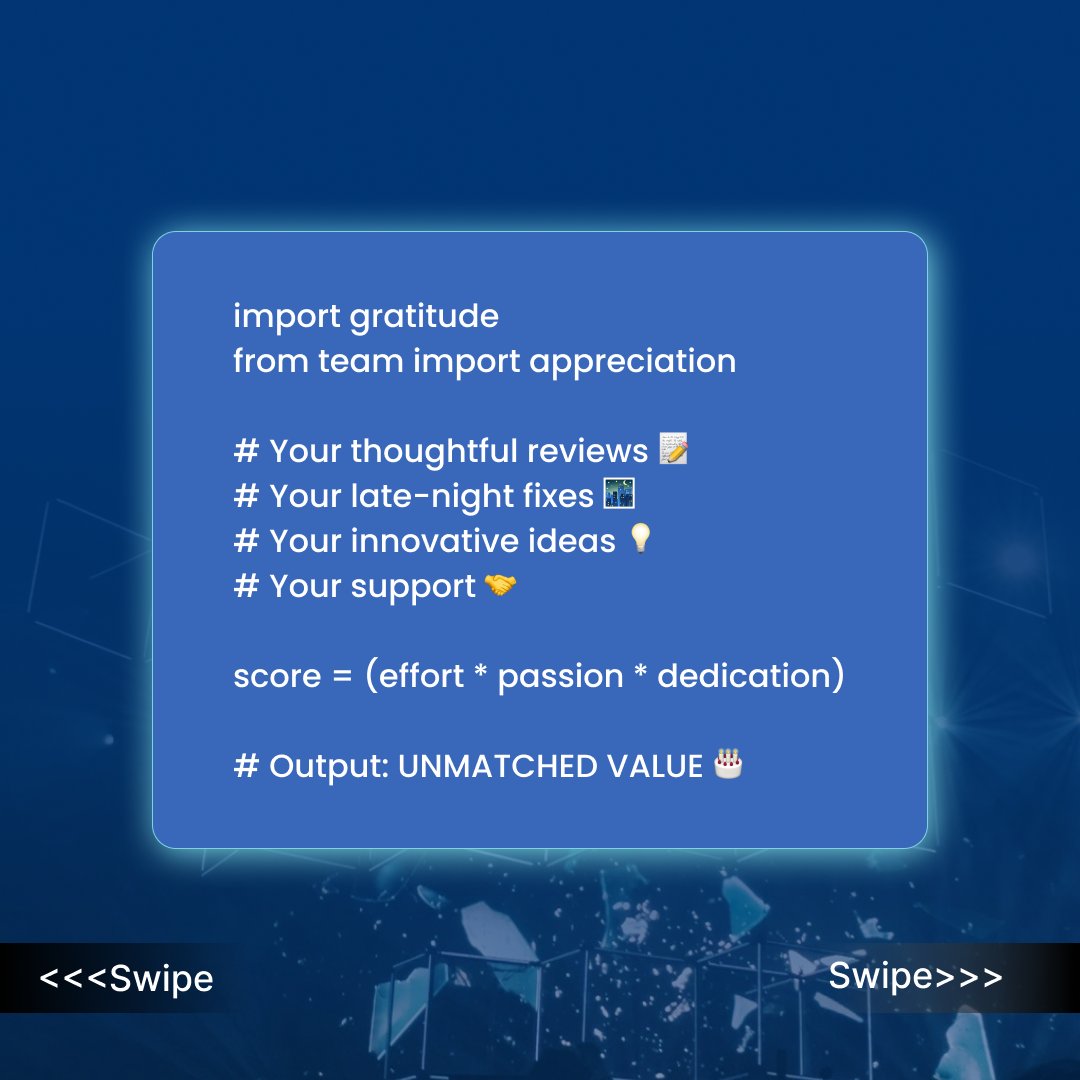 import gratitude
from team import appreciation

# Your thoughtful reviews 📝
# Your late-night fixes 🌃
# Your innovative ideas 💡
# Your support 🤝

score = (effort * passion * dedication)

# Output: UNMATCHED VALUE 🎂

<<<Swipe

Swipe>>>